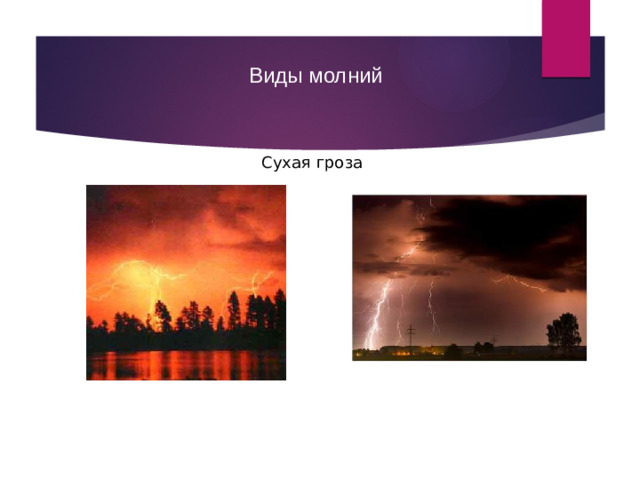 Виды молний

Сухая гроза